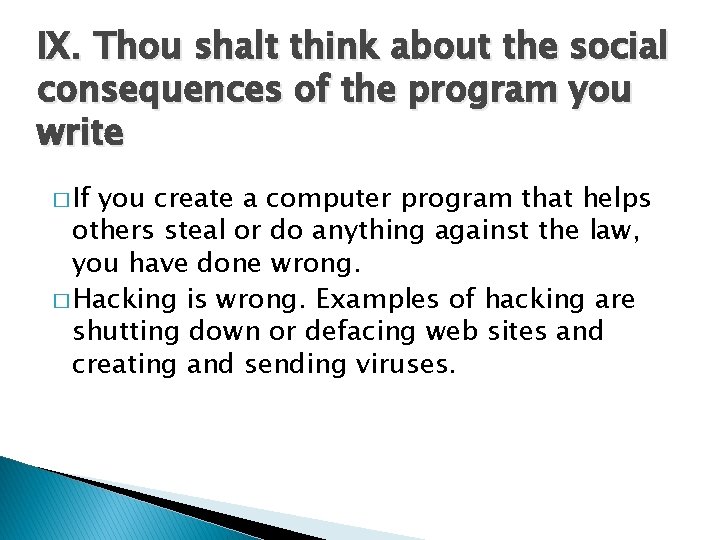 IX. Thou shalt think about the social consequences of the program you write

□ If you create a computer program that helps others steal or do anything against the law, you have done wrong.

□ Hacking is wrong. Examples of hacking are shutting down or defacing web sites and creating and sending viruses.